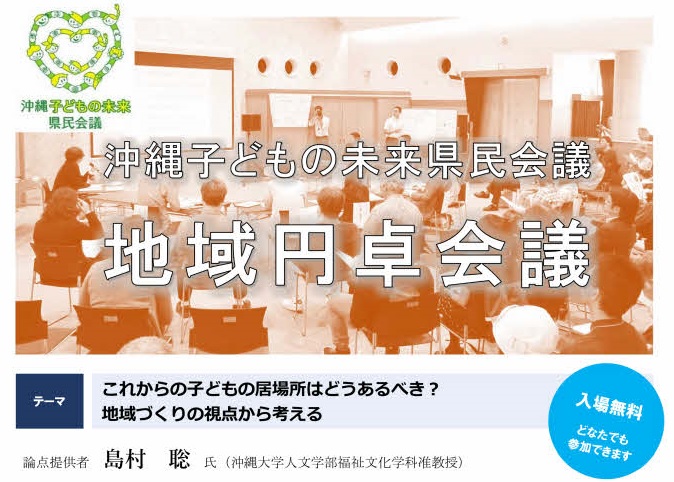 沖縄子どもの未来
県民会議

沖縄子どもの未来県民会議

地域円卓会議

テーマ

これからの子どもの居場所はどうあるべき？
地域づくりの視点から考える

入場無料
どなたでも
参加できます

論点提供者　島村　聡　氏（沖縄大学人文学部福祉文化学科准教授）